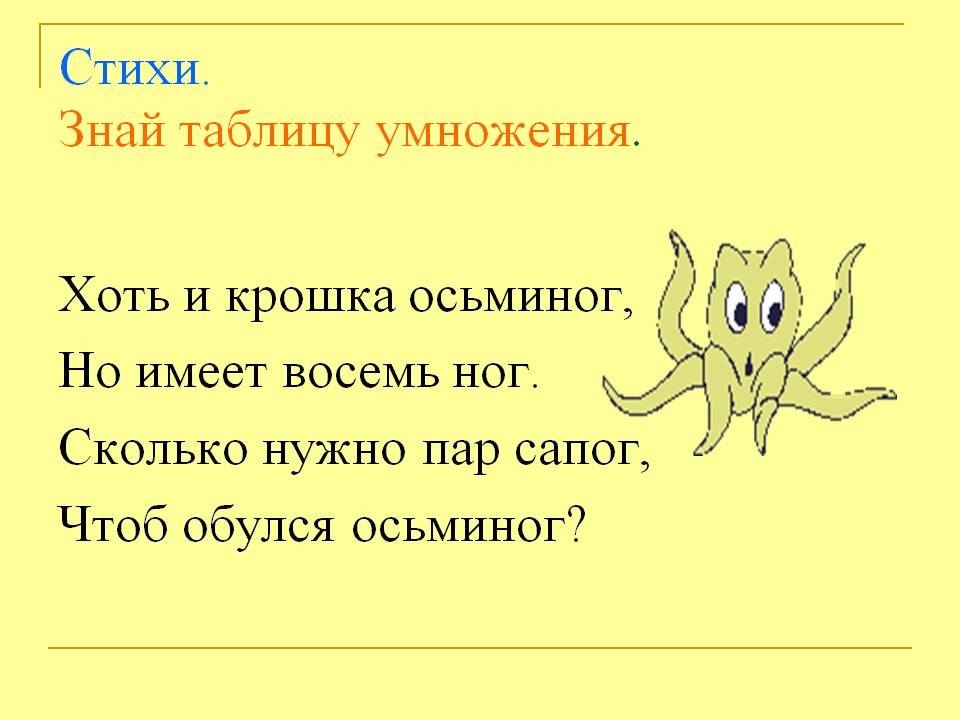 Стихи.
Знай таблицу умножения.

Хоть и крошка осьминог,
Но имеет восемь ног.
Сколько нужно пар сапог,
Чтоб обулся осьминог?